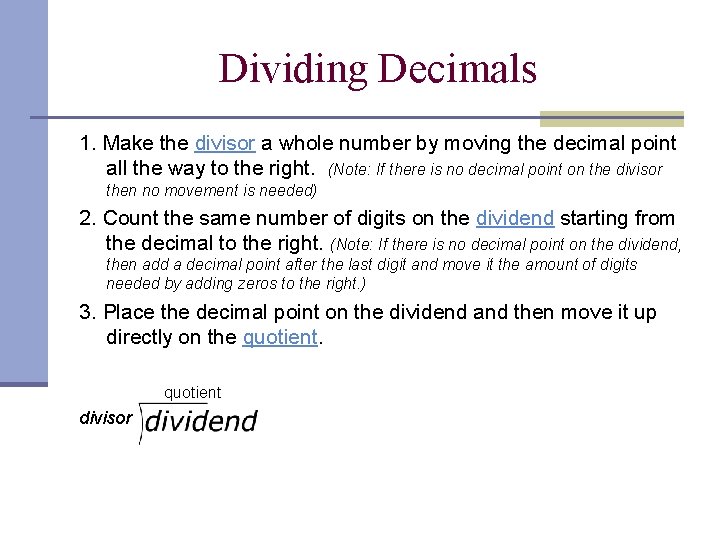 Dividing Decimals

1. Make the divisor a whole number by moving the decimal point all the way to the right. (Note: If there is no decimal point on the divisor then no movement is needed)

2. Count the same number of digits on the dividend starting from the decimal to the right. (Note: If there is no decimal point on the dividend, then add a decimal point after the last digit and move it the amount of digits needed by adding zeros to the right.)

3. Place the decimal point on the dividend and then move it up directly on the quotient.

quotient

divisor dividend